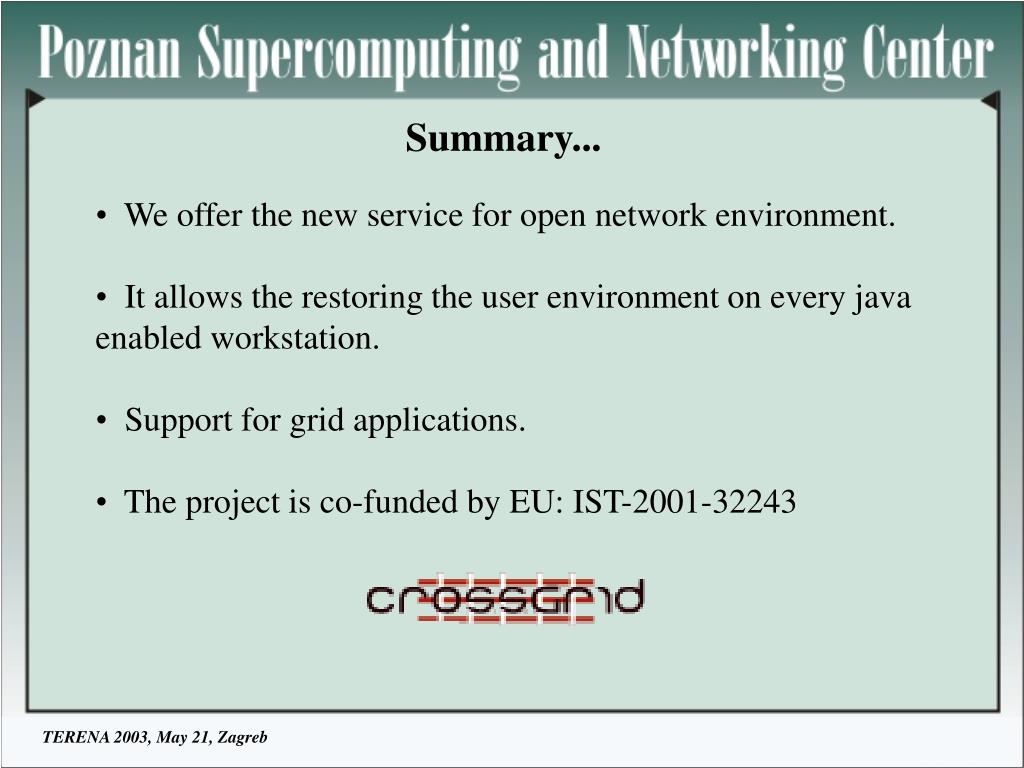 Poznan Supercomputing and Networking Center

Summary...

• We offer the new service for open network environment.

• It allows the restoring the user environment on every java enabled workstation.

• Support for grid applications.

• The project is co-funded by EU: IST-2001-32243

crossgrid

TERENA 2003, May 21, Zagreb